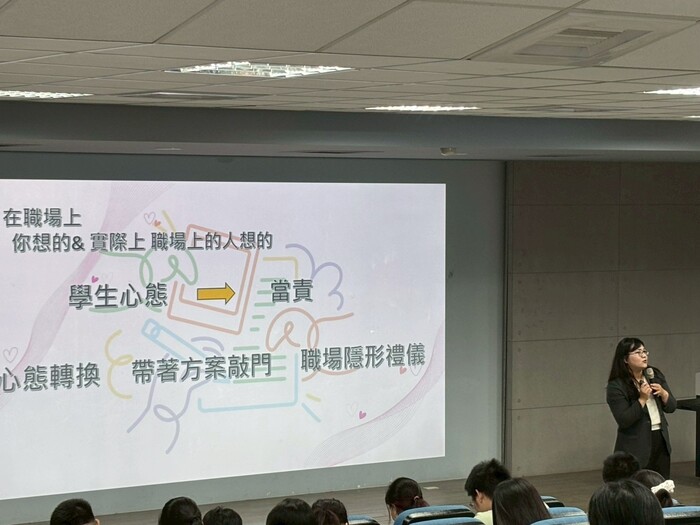 在職場上
你想的& 實際上 職場上的人想的

學生心態 當責

心態轉換 帶著方案敲門 職場隱形禮儀